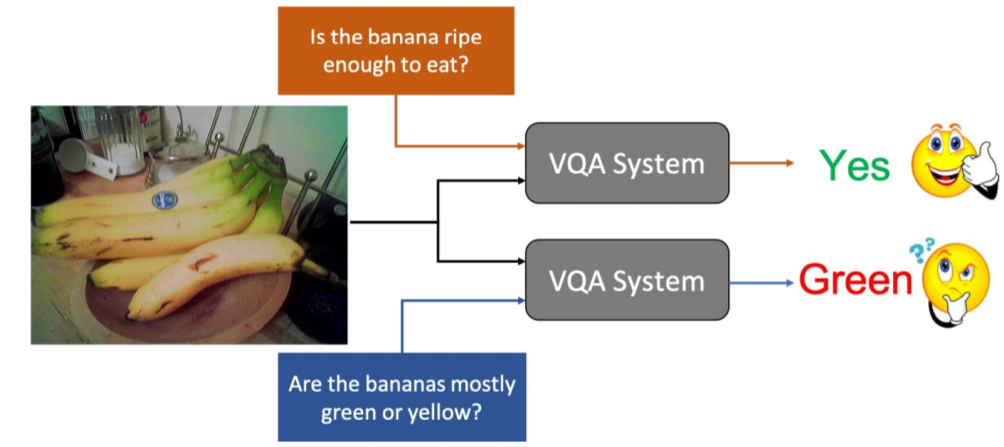 Is the banana ripe enough to eat?

VQA System

Yes

VQA System

Green

Are the bananas mostly green or yellow?